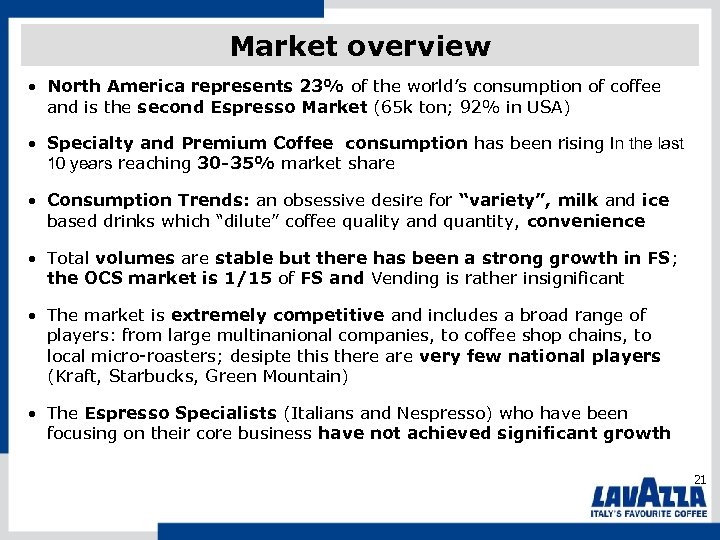 Market overview

• North America represents 23% of the world's consumption of coffee and is the second Espresso Market (65k ton; 92% in USA)

• Specialty and Premium Coffee consumption has been rising In the last 10 years reaching 30-35% market share

• Consumption Trends: an obsessive desire for "variety", milk and ice based drinks which "dilute" coffee quality and quantity, convenience

• Total volumes are stable but there has been a strong growth in FS; the OCS market is 1/15 of FS and Vending is rather insignificant

• The market is extremely competitive and includes a broad range of players: from large multinanional companies, to coffee shop chains, to local micro-roasters; desipte this there are very few national players (Kraft, Starbucks, Green Mountain)

• The Espresso Specialists (Italians and Nespresso) who have been focusing on their core business have not achieved significant growth

21

LAVAZZA
ITALY'S FAVOURITE COFFEE